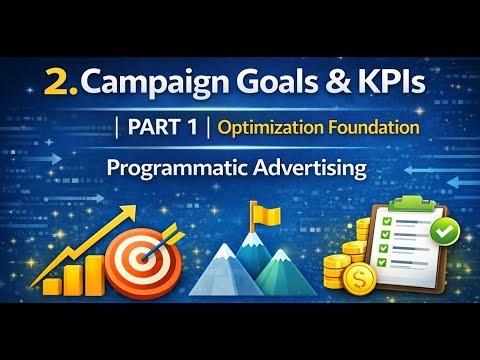 2. Campaign Goals & KPIs

| PART 1 | Optimization Foundation

Programmatic Advertising

$